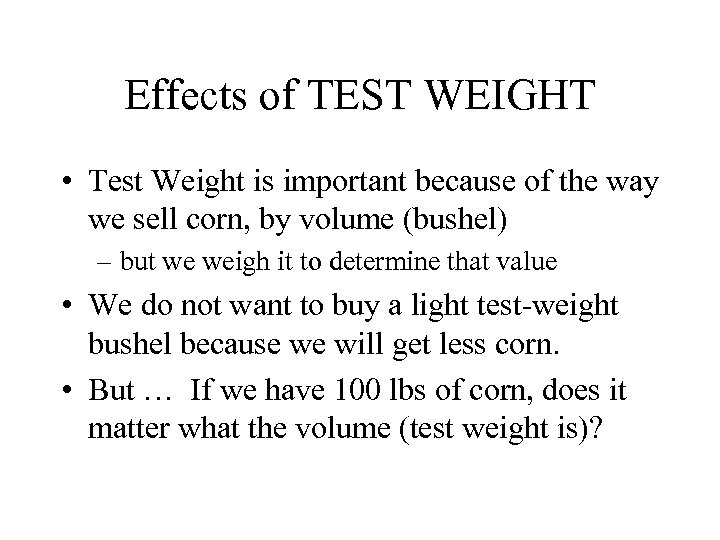 Effects of TEST WEIGHT

• Test Weight is important because of the way we sell corn, by volume (bushel)
– but we weigh it to determine that value

• We do not want to buy a light test-weight bushel because we will get less corn.

• But … If we have 100 lbs of corn, does it matter what the volume (test weight is)?